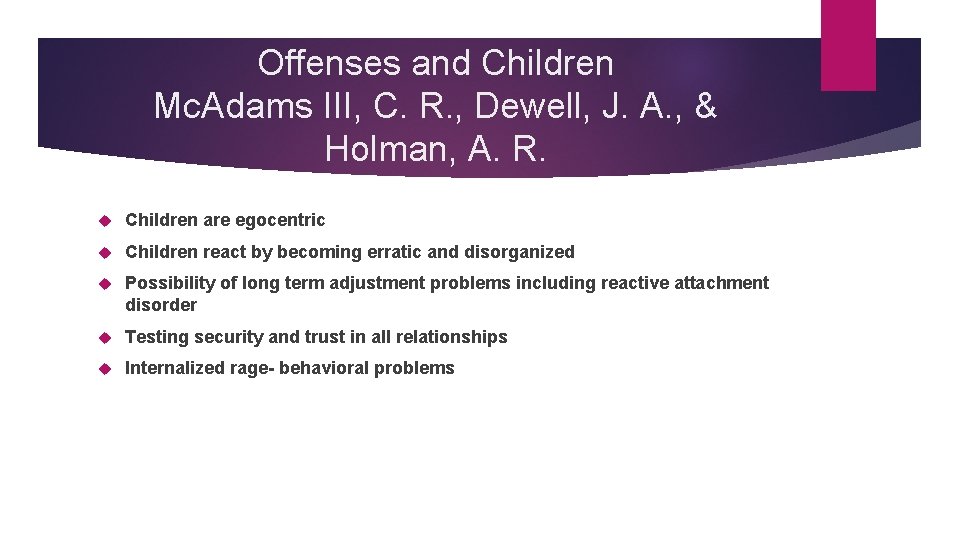 Offenses and Children
Mc.Adams III, C. R., Dewell, J. A., & Holman, A. R.

Children are egocentric

Children react by becoming erratic and disorganized

Possibility of long term adjustment problems including reactive attachment disorder

Testing security and trust in all relationships

Internalized rage- behavioral problems